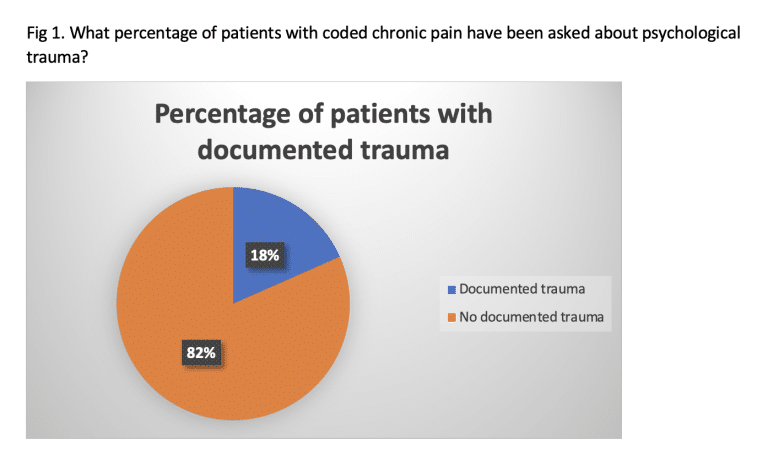 Fig 1. What percentage of patients with coded chronic pain have been asked about psychological trauma?

Percentage of patients with documented trauma

18%

82%

Documented trauma

No documented trauma